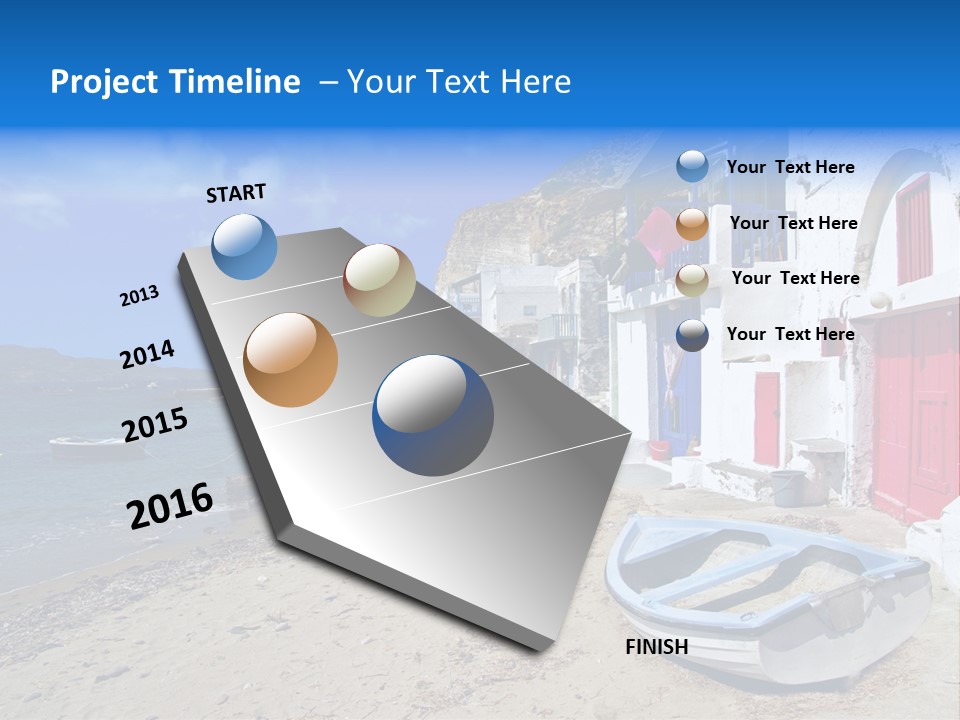 Project Timeline – Your Text Here

START

2013

2014

2015

2016

FINISH

Your Text Here

Your Text Here

Your Text Here

Your Text Here